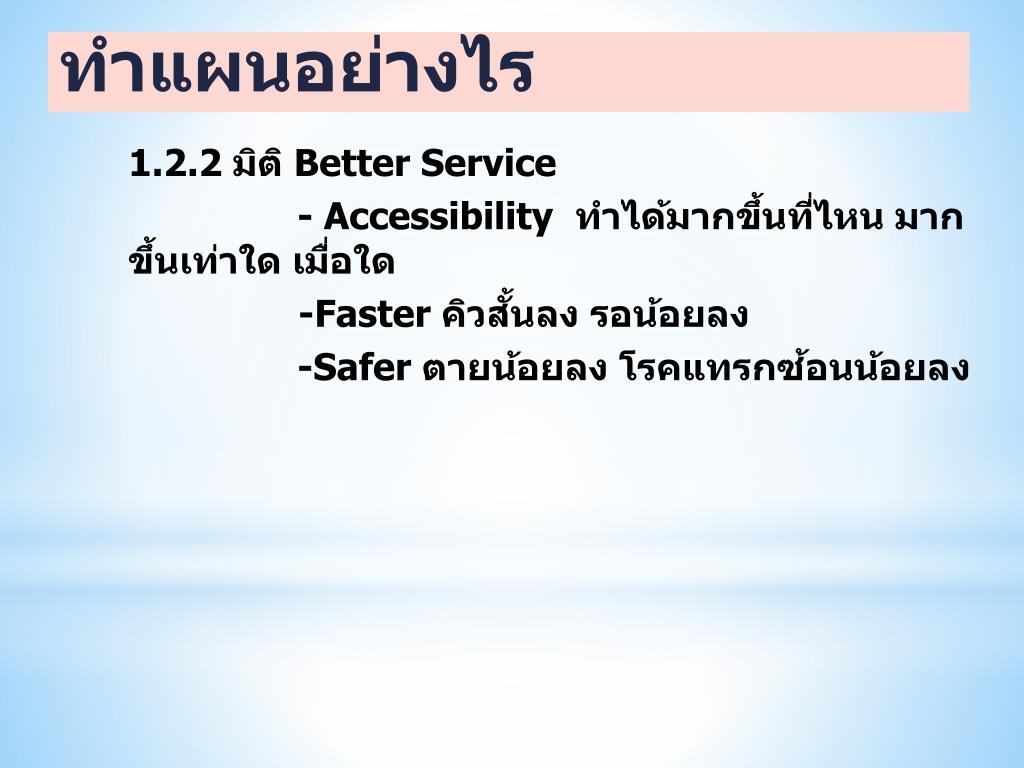 ทำแผนอย่างไร

1.2.2 มิติ Better Service

- Accessibility ทำได้มากขึ้นที่ไหน มากขึ้นเท่าใด เมื่อใด

-Faster คิวสั้นลง รอน้อยลง

-Safer ตายน้อยลง โรคแทรกซ้อนน้อยลง